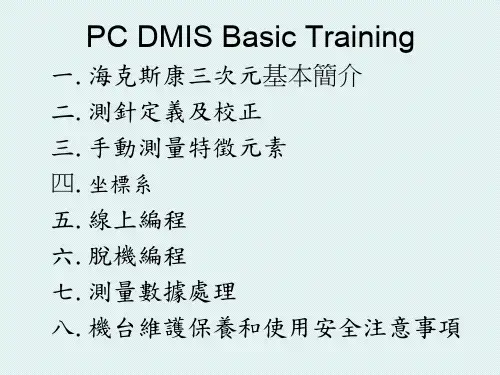 PC DMIS Basic Training

一. 海克斯康三次元基本簡介

二. 測針定義及校正

三. 手動測量特徵元素

四. 坐標系

五. 線上編程

六. 脫機編程

七. 測量數據處理

八. 機台維護保養和使用安全注意事項